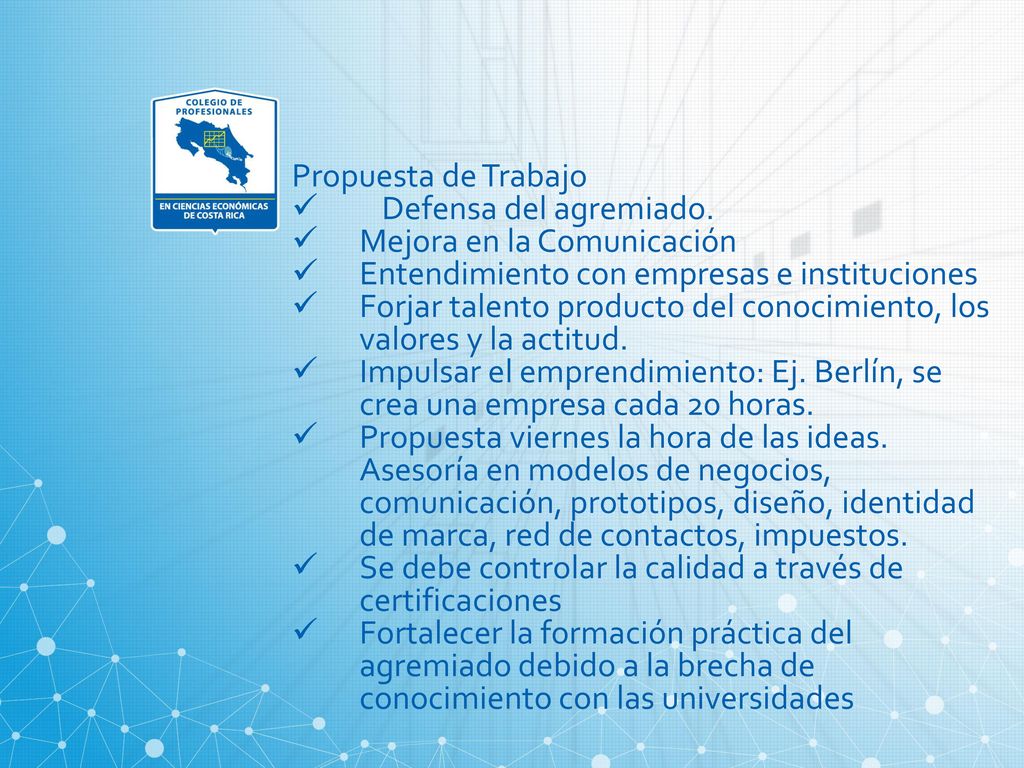 COLEGIO DE PROFESIONALES
EN CIENCIAS ECONÓMICAS DE COSTA RICA

Propuesta de Trabajo
✓ Defensa del agremiado.
✓ Mejora en la Comunicación
✓ Entendimiento con empresas e instituciones
✓ Forjar talento producto del conocimiento, los valores y la actitud.
✓ Impulsar el emprendimiento: Ej. Berlín, se crea una empresa cada 20 horas.
✓ Propuesta viernes la hora de las ideas. Asesoría en modelos de negocios, comunicación, prototipos, diseño, identidad de marca, red de contactos, impuestos.
✓ Se debe controlar la calidad a través de certificaciones
✓ Fortalecer la formación práctica del agremiado debido a la brecha de conocimiento con las universidades